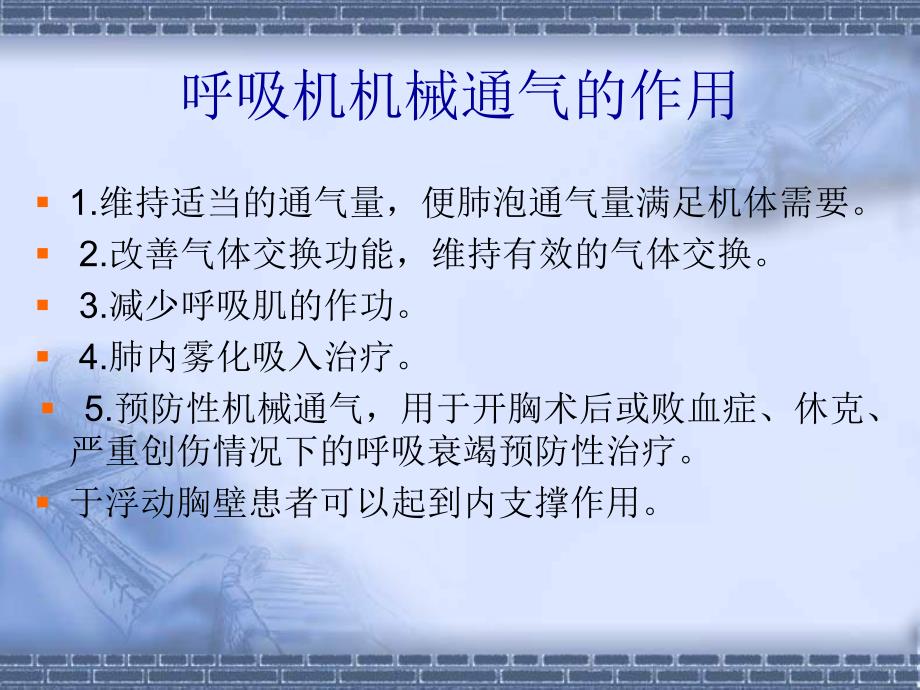 呼吸机机械通气的作用

▪ 1.维持适当的通气量，便肺泡通气量满足机体需要。
▪ 2.改善气体交换功能，维持有效的气体交换。
▪ 3.减少呼吸肌的作功。
▪ 4.肺内雾化吸入治疗。
▪ 5.预防性机械通气，用于开胸术后或败血症、休克、严重创伤情况下的呼吸衰竭预防性治疗。
▪ 于浮动胸壁患者可以起到内支撑作用。